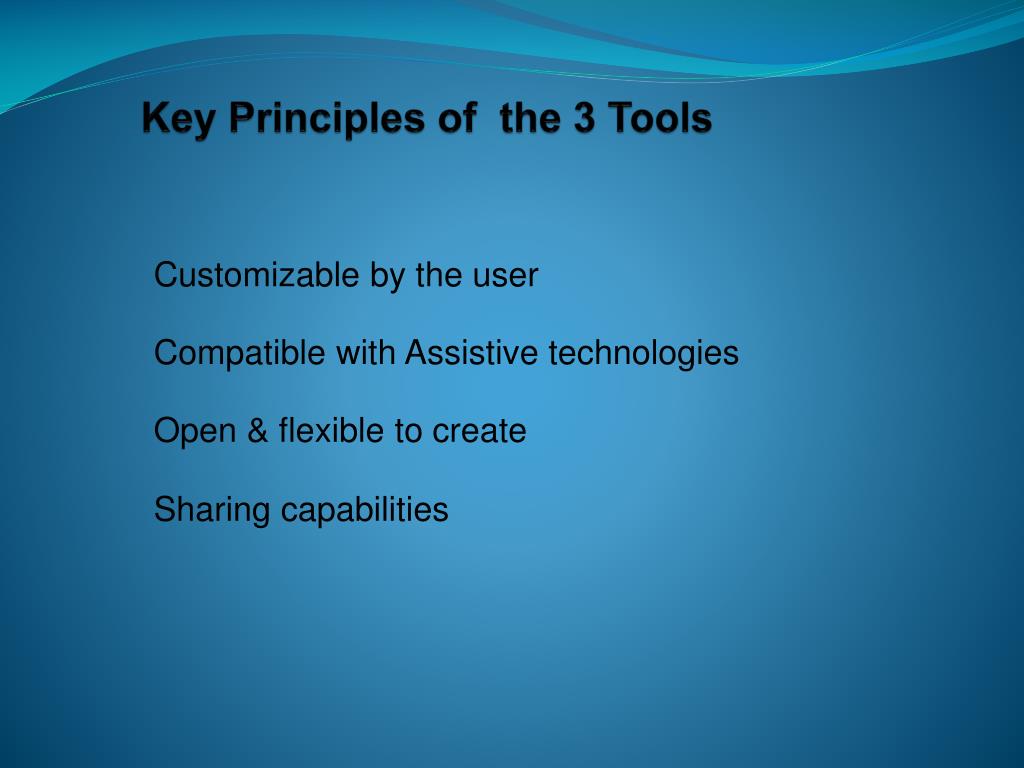 Key Principles of the 3 Tools

Customizable by the user

Compatible with Assistive technologies

Open & flexible to create

Sharing capabilities